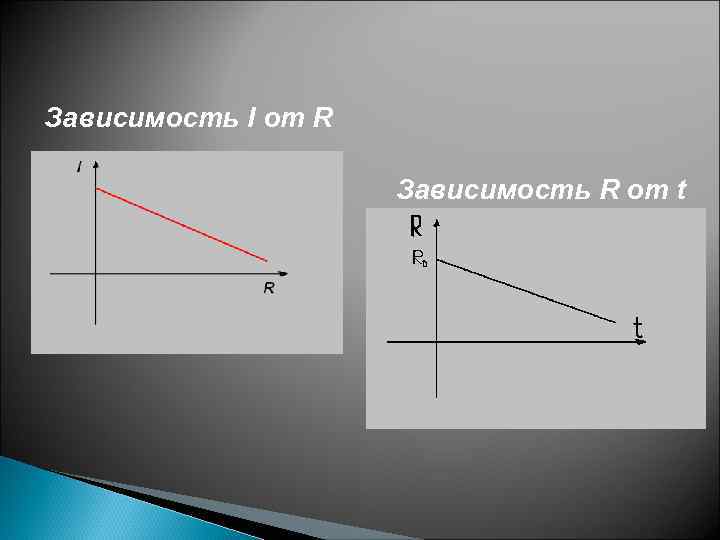 Зависимость I от R

I

R

Зависимость R от t

R

$R_0$

t